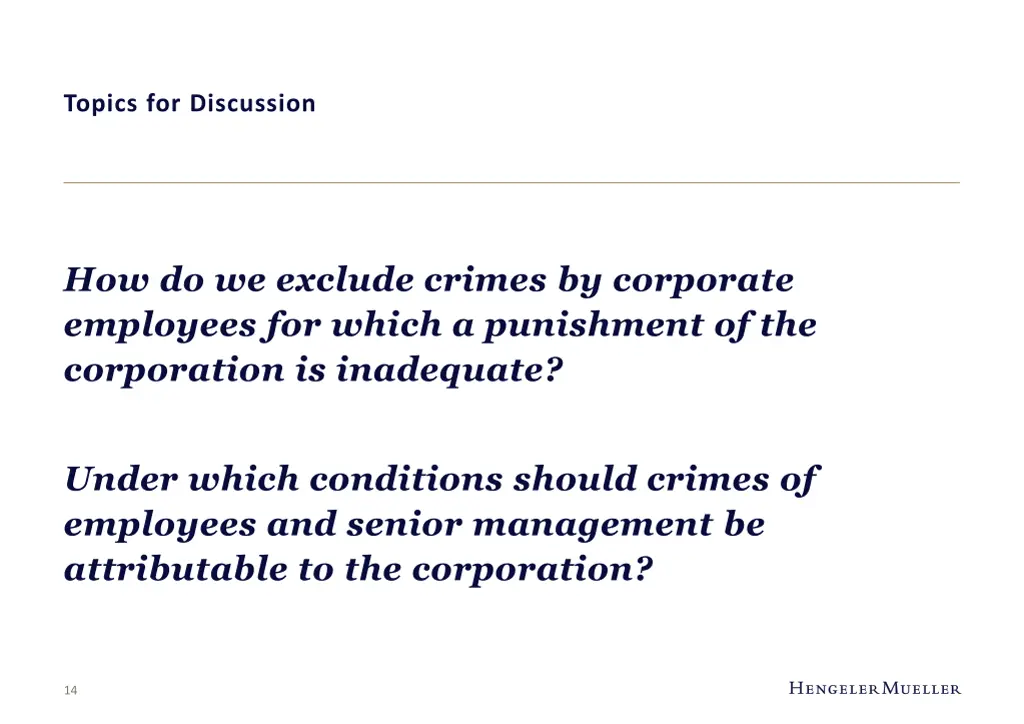 Topics for Discussion

How do we exclude crimes by corporate employees for which a punishment of the corporation is inadequate?

Under which conditions should crimes of employees and senior management be attributable to the corporation?

14

HENGELER MUELLER